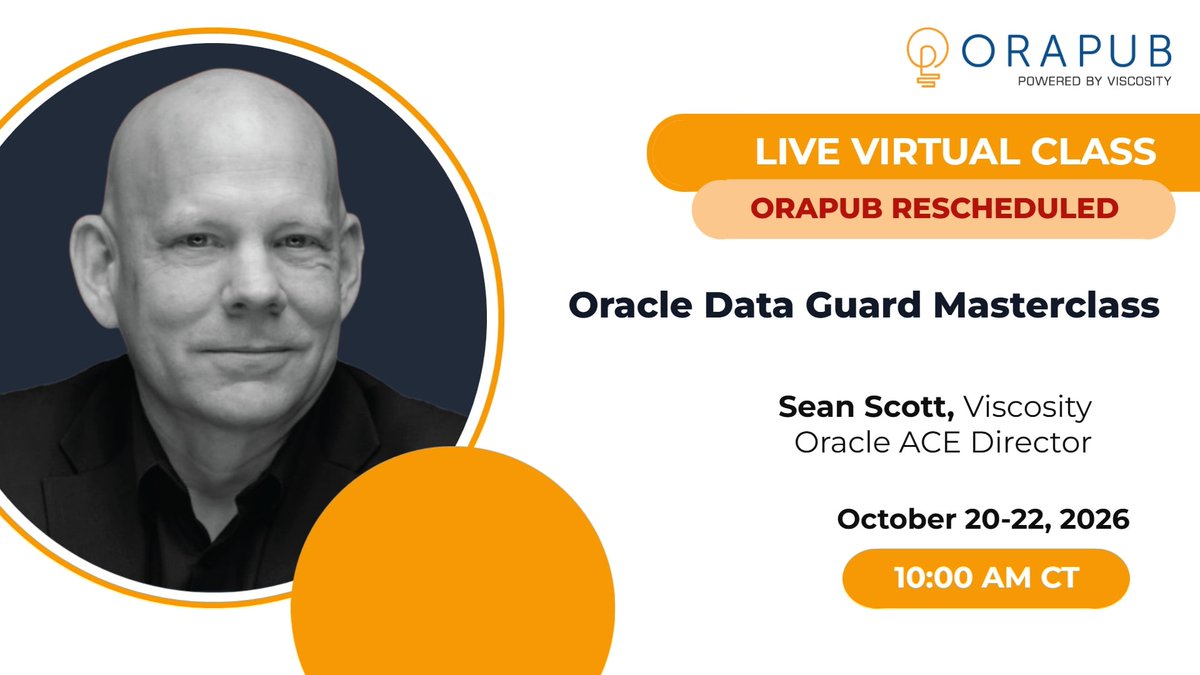 ORAPUB
POWERED BY VISCOSITY

LIVE VIRTUAL CLASS

ORAPUB RESCHEDULED

Oracle Data Guard Masterclass

Sean Scott, Viscosity
Oracle ACE Director

October 20-22, 2026

10:00 AM CT